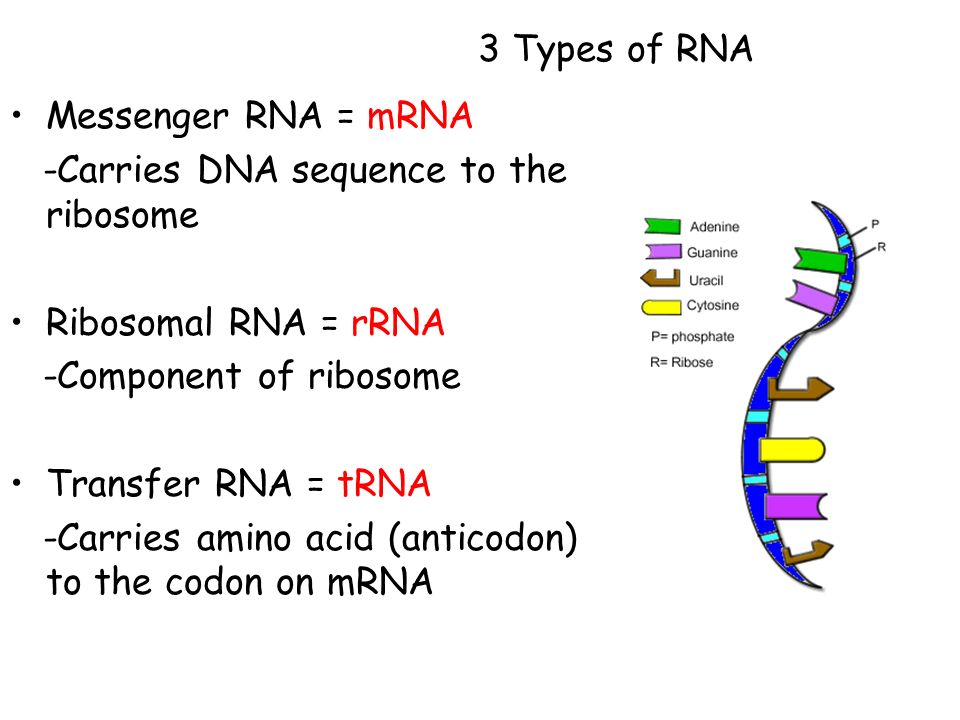 3 Types of RNA

• Messenger RNA = mRNA
-Carries DNA sequence to the ribosome

• Ribosomal RNA = rRNA
-Component of ribosome

• Transfer RNA = tRNA
-Carries amino acid (anticodon) to the codon on mRNA

Adenine
Guanine
Uracil
Cytosine
P= phosphate
R= Ribose
P
R